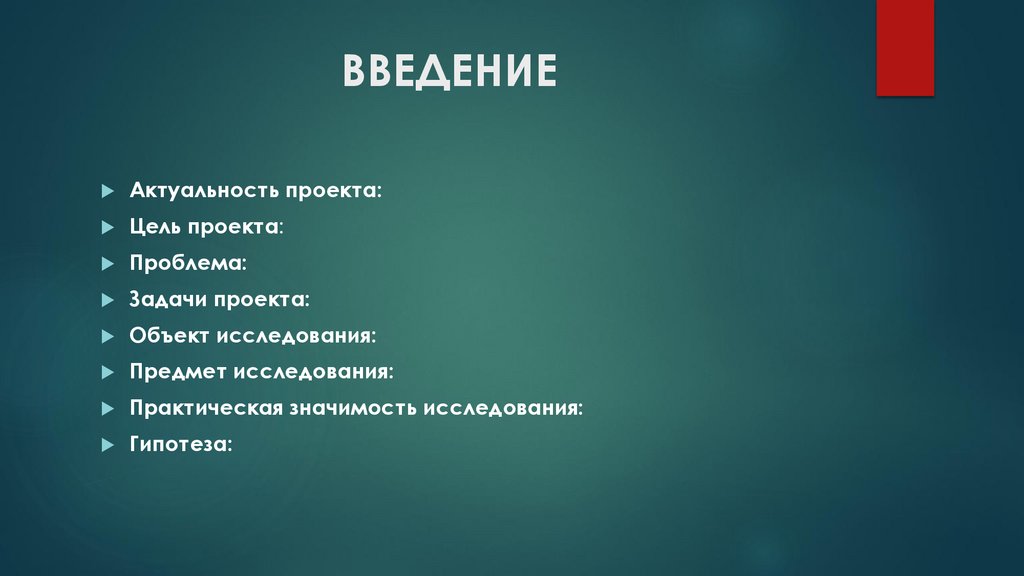 ВВЕДЕНИЕ

Актуальность проекта:
Цель проекта:
Проблема:
Задачи проекта:
Объект исследования:
Предмет исследования:
Практическая значимость исследования:
Гипотеза: